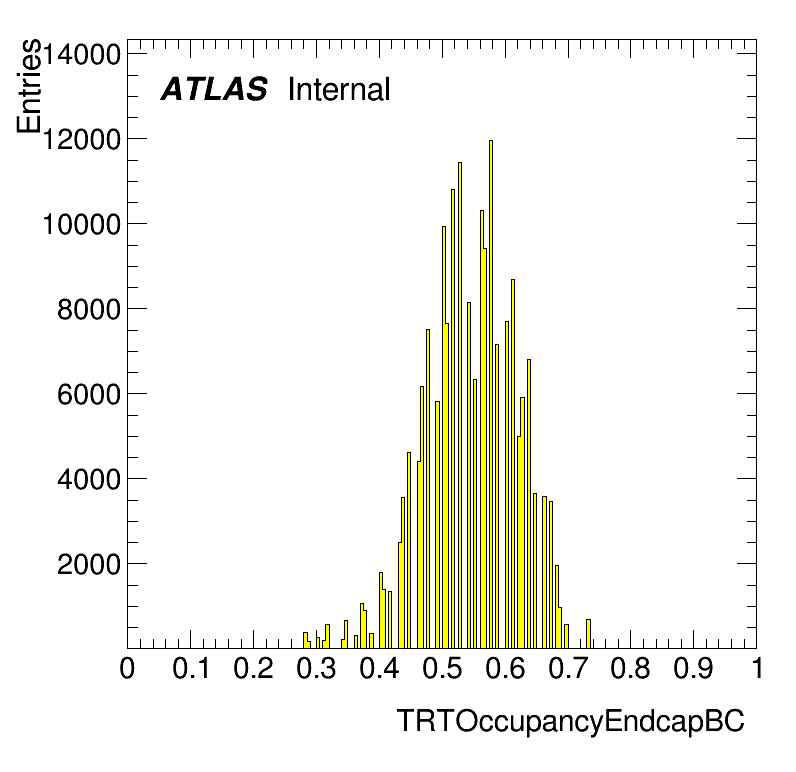 Entries

14000
12000
10000
8000
6000
4000
2000

ATLAS Internal

0 0.1 0.2 0.3 0.4 0.5 0.6 0.7 0.8 0.9 1

TRTOccupancyEndcapBC